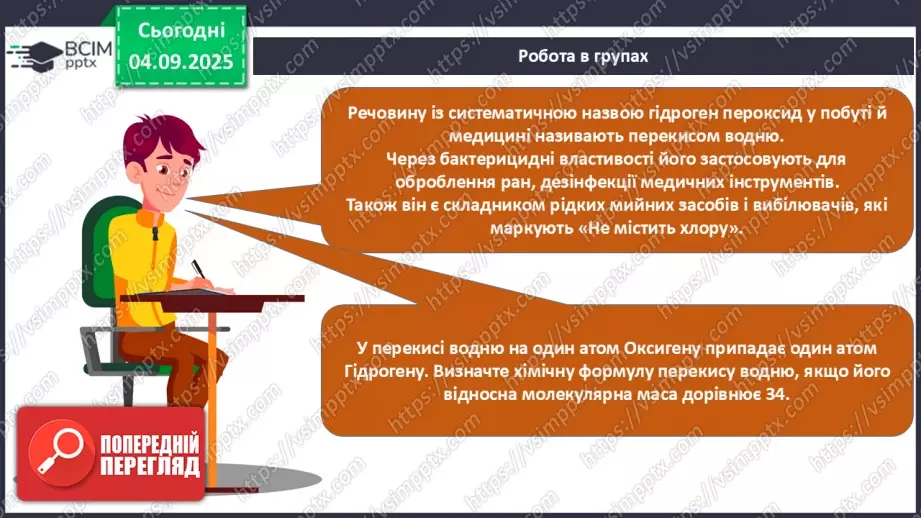 ВСІМ pptx

Сьогодні 04.09.2025

Робота в групах

Речовину із систематичною назвою гідроген пероксид у побуті й медицині називають перекисом водню.
Через бактерицидні властивості його застосовують для оброблення ран, дезінфекції медичних інструментів.
Також він є складником рідких мийних засобів і вибілювачів, які маркують «Не містить хлору».

У перекисі водню на один атом Оксигену припадає один атом Гідрогену. Визначте хімічну формулу перекису водню, якщо його відносна молекулярна маса дорівнює 34.

ПОПЕРЕДНІЙ ПЕРЕГЛЯД

https://vsimpptx.com